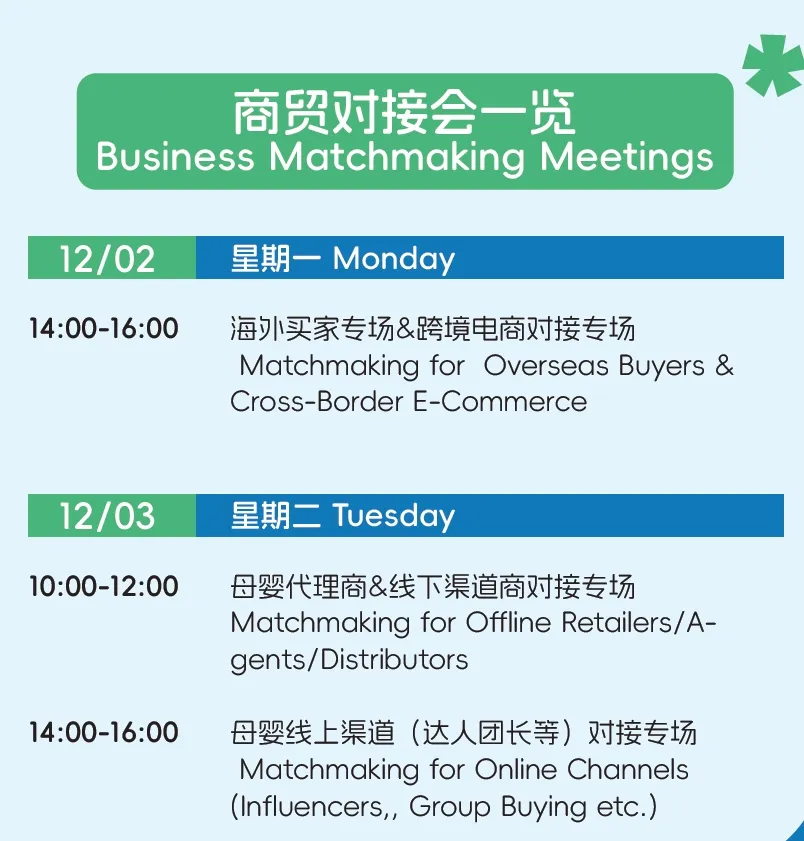 商贸对接会一览
Business Matchmaking Meetings

12/02 星期一 Monday

14:00-16:00 海外买家专场&跨境电商对接专场
Matchmaking for Overseas Buyers & Cross-Border E-Commerce

12/03 星期二 Tuesday

10:00-12:00 母婴代理商&线下渠道商对接专场
Matchmaking for Offline Retailers/Agents/Distributors

14:00-16:00 母婴线上渠道（达人团长等）对接专场
Matchmaking for Online Channels (Influencers,, Group Buying etc.)